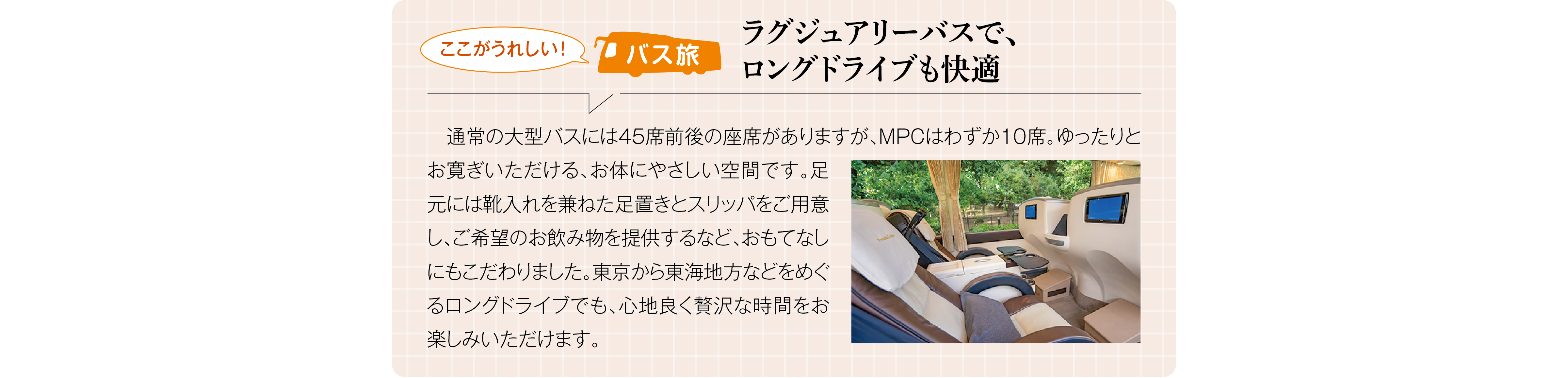 ここがうれしい!

バス旅

ラグジュアリーバスで、ロングドライブも快適

通常の大型バスには45席前後の座席がありますが、MPCはわずか10席。ゆったりとお寛ぎいただける、お体にやさしい空間です。足元には靴入れを兼ねた足置きとスリッパをご用意し、ご希望のお飲み物を提供するなど、おもてなしにもこだわりました。東京から東海地方などをめぐるロングドライブでも、心地良く贅沢な時間をお楽しみいただけます。